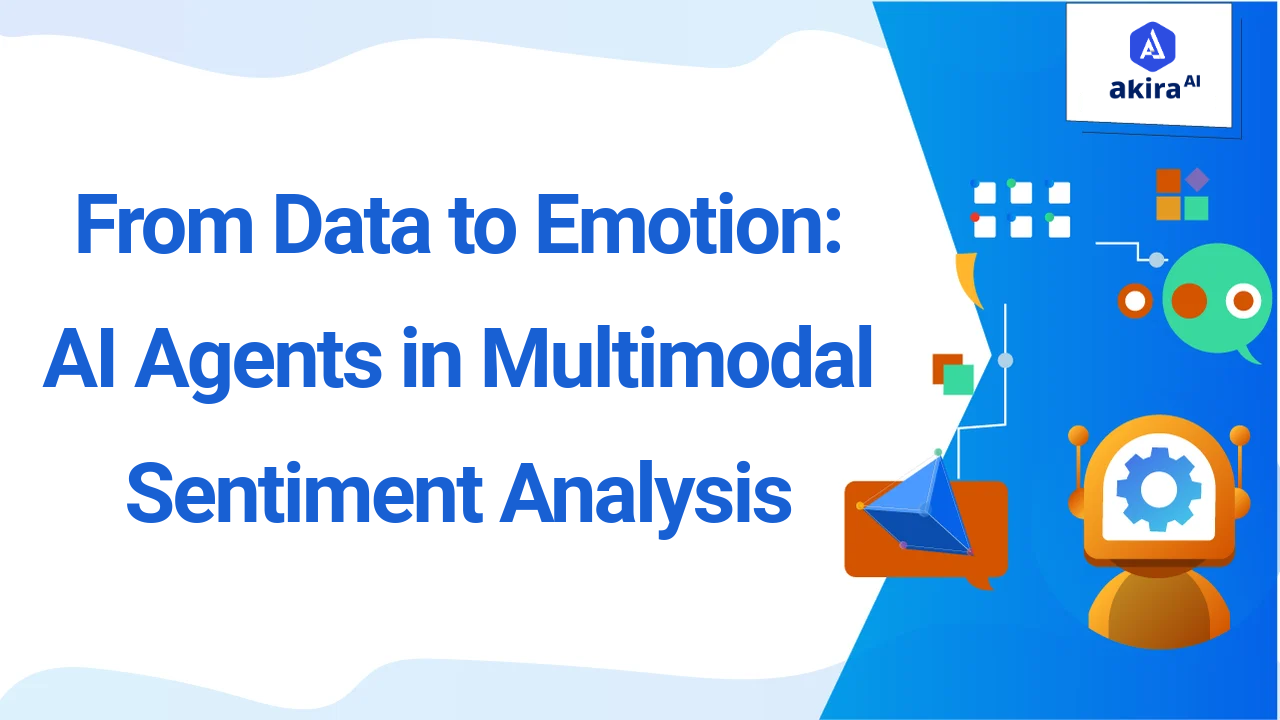 akira AI

From Data to Emotion: AI Agents in Multimodal Sentiment Analysis